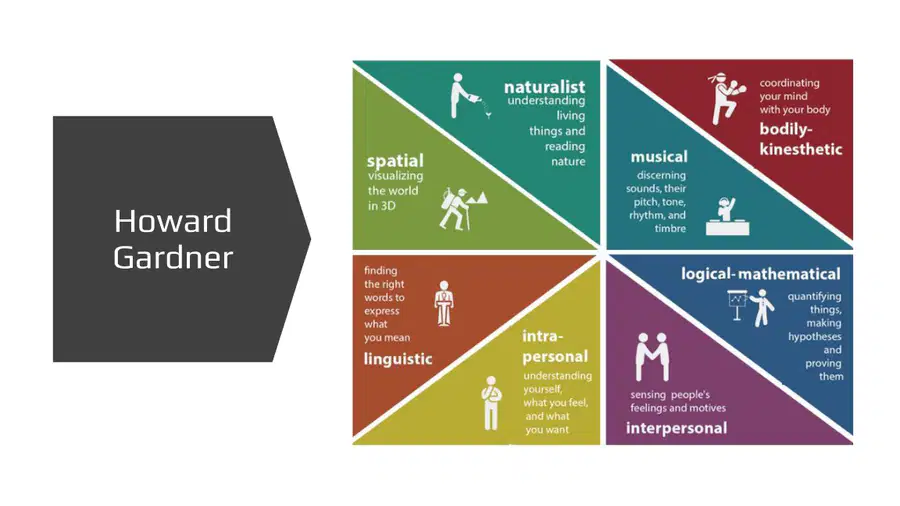 Howard Gardner

naturalist
understanding living things and reading nature

spatial
visualizing the world in 3D

coordinating your mind with your body
bodily-kinesthetic

musical
discerning sounds, their pitch, tone, rhythm, and timbre

finding the right words to express what you mean
linguistic

intra-personal
understanding yourself, what you feel, and what you want

logical-mathematical
quantifying things, making hypotheses and proving them

sensing people's feelings and motives
interpersonal